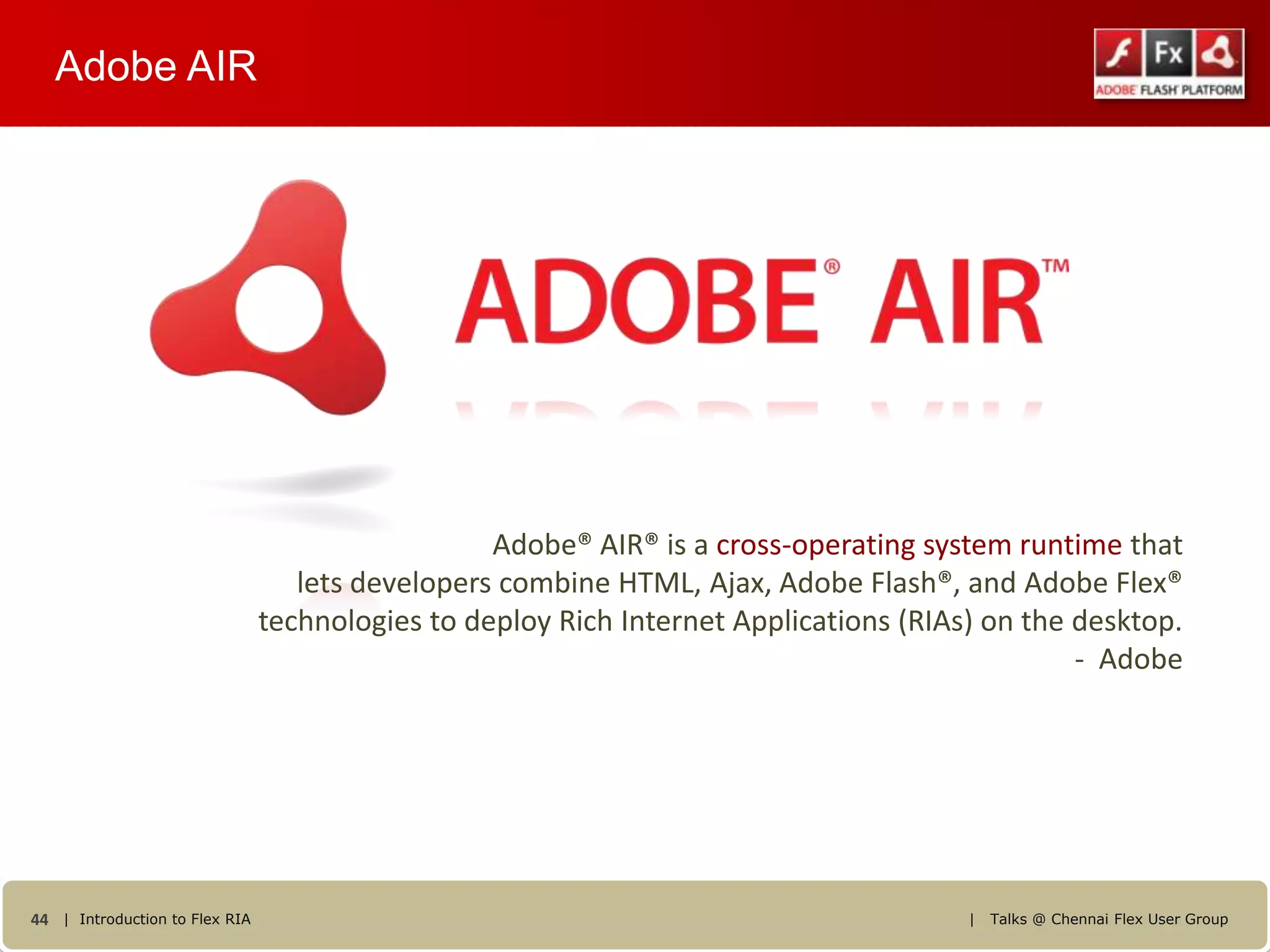 Adobe AIR

Fx

ADOBE FLASH PLATFORM

ADOBE® AIR™

Adobe® AIR® is a cross-operating system runtime that lets developers combine HTML, Ajax, Adobe Flash®, and Adobe Flex® technologies to deploy Rich Internet Applications (RIAs) on the desktop.
- Adobe

44 | Introduction to Flex RIA | Talks @ Chennai Flex User Group